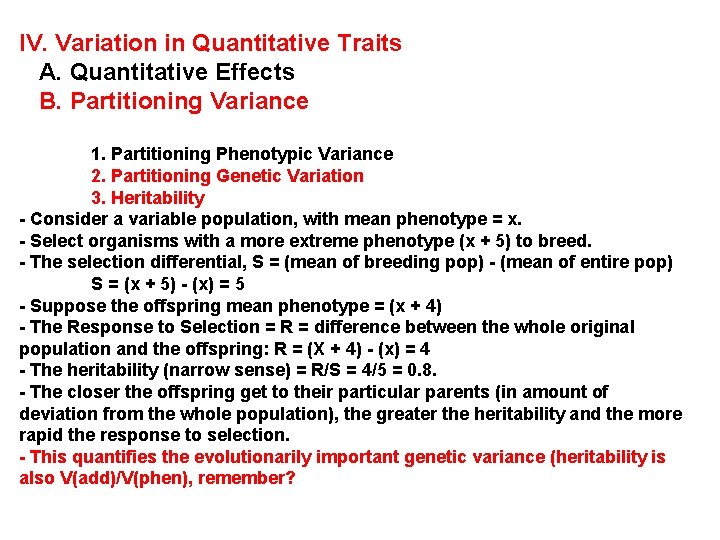 IV. Variation in Quantitative Traits
A. Quantitative Effects
B. Partitioning Variance

1. Partitioning Phenotypic Variance
2. Partitioning Genetic Variation
3. Heritability
- Consider a variable population, with mean phenotype = x.
- Select organisms with a more extreme phenotype (x + 5) to breed.
- The selection differential, S = (mean of breeding pop) - (mean of entire pop)
S = (x + 5) - (x) = 5
- Suppose the offspring mean phenotype = (x + 4)
- The Response to Selection = R = difference between the whole original population and the offspring: R = (X + 4) - (x) = 4
- The heritability (narrow sense) = R/S = 4/5 = 0.8.
- The closer the offspring get to their particular parents (in amount of deviation from the whole population), the greater the heritability and the more rapid the response to selection.
- This quantifies the evolutionarily important genetic variance (heritability is also V(add)/V(phen), remember?